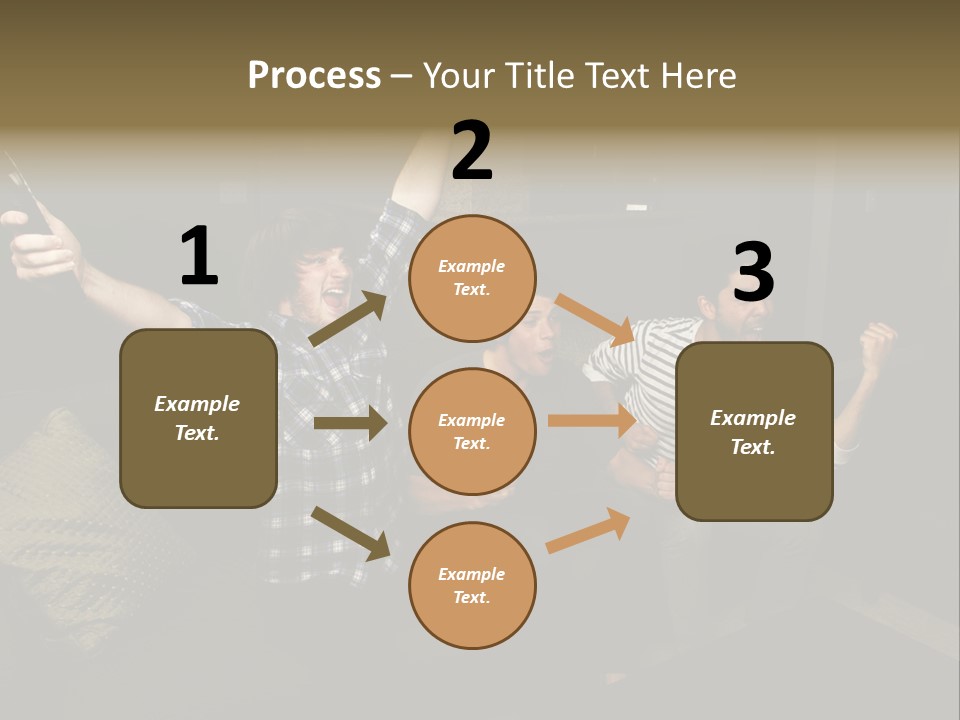 Process – Your Title Text Here

1

Example Text.

2

Example Text.

Example Text.

Example Text.

3

Example Text.